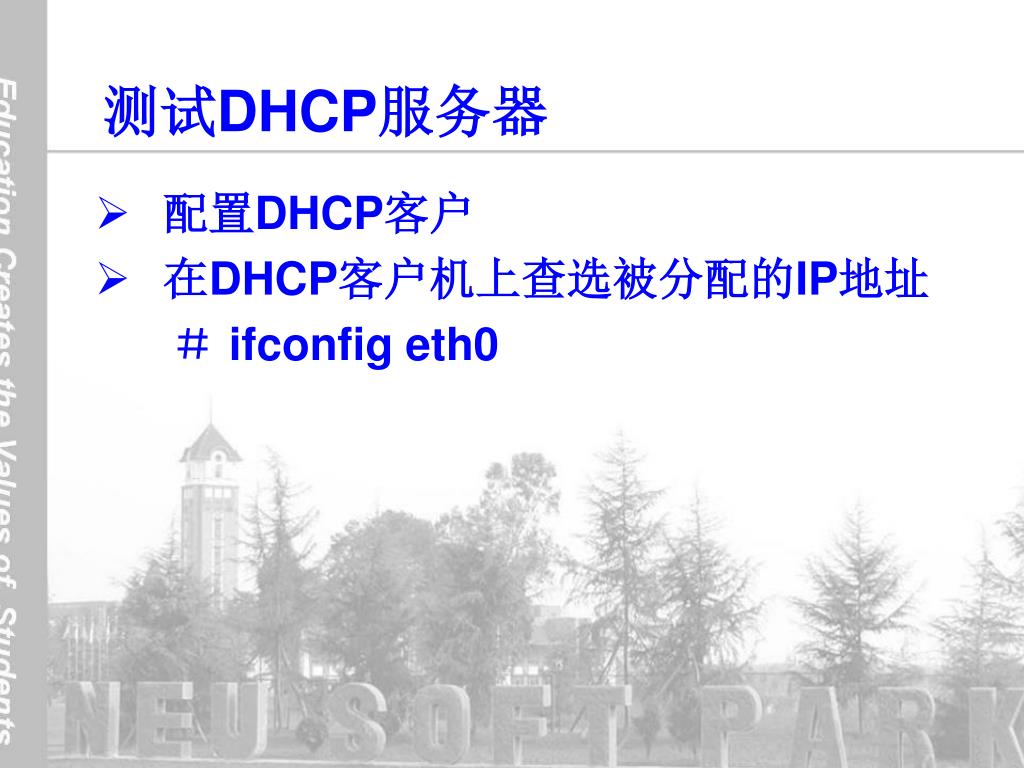 Education Creates the Values of Students

测试DHCP服务器

➢ 配置DHCP客户

➢ 在DHCP客户机上查选被分配的IP地址

＃ ifconfig eth0

NEUSOFT PARK